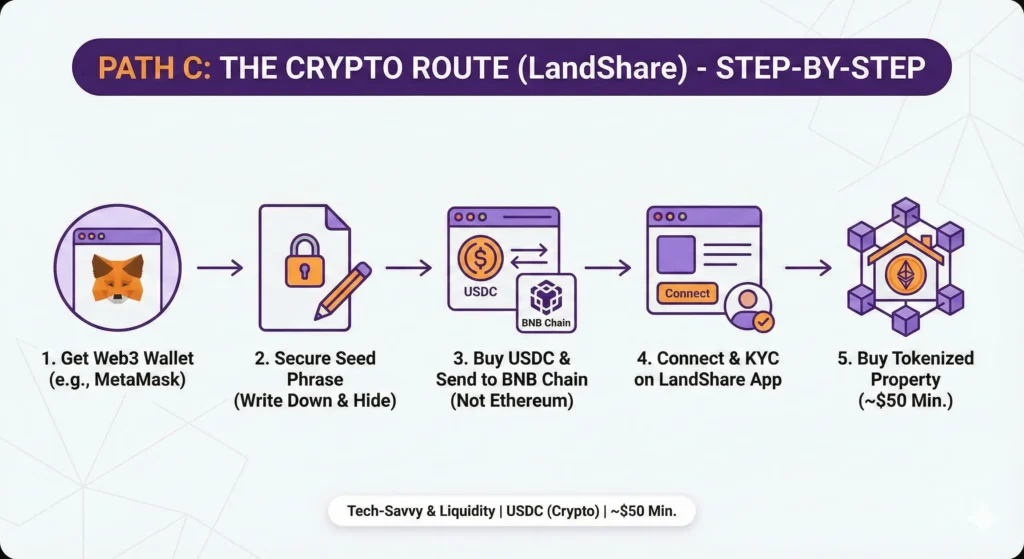 PATH C: THE CRYPTO ROUTE (LandShare) - STEP-BY-STEP

USDC

BNB Chain

Connect

1. Get Web3 Wallet (e.g., MetaMask)

2. Secure Seed Phrase (Write Down & Hide)

3. Buy USDC & Send to BNB Chain (Not Ethereum)

4. Connect & KYC on LandShare App

5. Buy Tokenized Property (~$50 Min.)

Tech-Savvy & Liquidity | USDC (Crypto) | ~$50 Min.